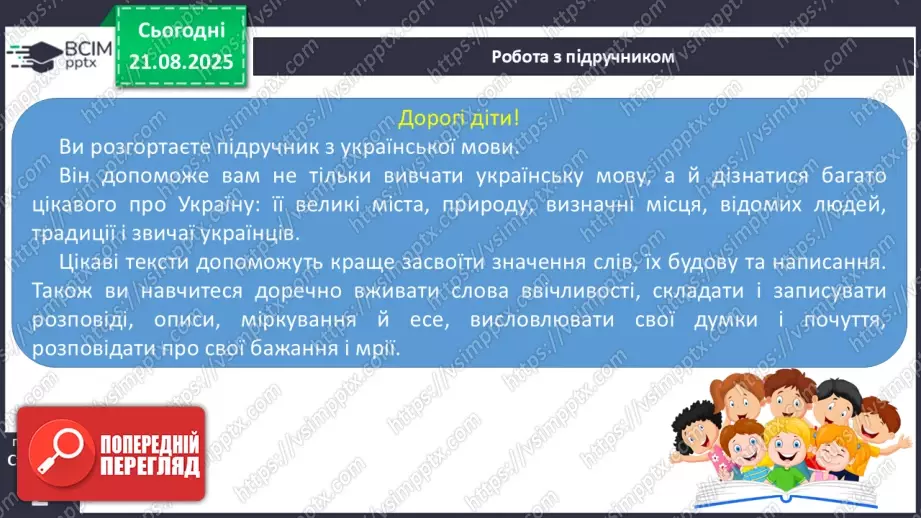 ВСІМ pptx

Сьогодні 21.08.2025

Робота з підручником

Дорогі діти!

Ви розгортаєте підручник з української мови.

Він допоможе вам не тільки вивчати українську мову, а й дізнатися багато цікавого про Україну: її великі міста, природу, визначні місця, відомих людей, традиції і звичаї українців.

Цікаві тексти допоможуть краще засвоїти значення слів, їх будову та написання. Також ви навчитеся доречно вживати слова ввічливості, складати і записувати розповіді, описи, міркування й есе, висловлювати свої думки і почуття, розповідати про свої бажання і мрії.

ПОПЕРЕДНІЙ ПЕРЕГЛЯД

https://vsimpptx.com